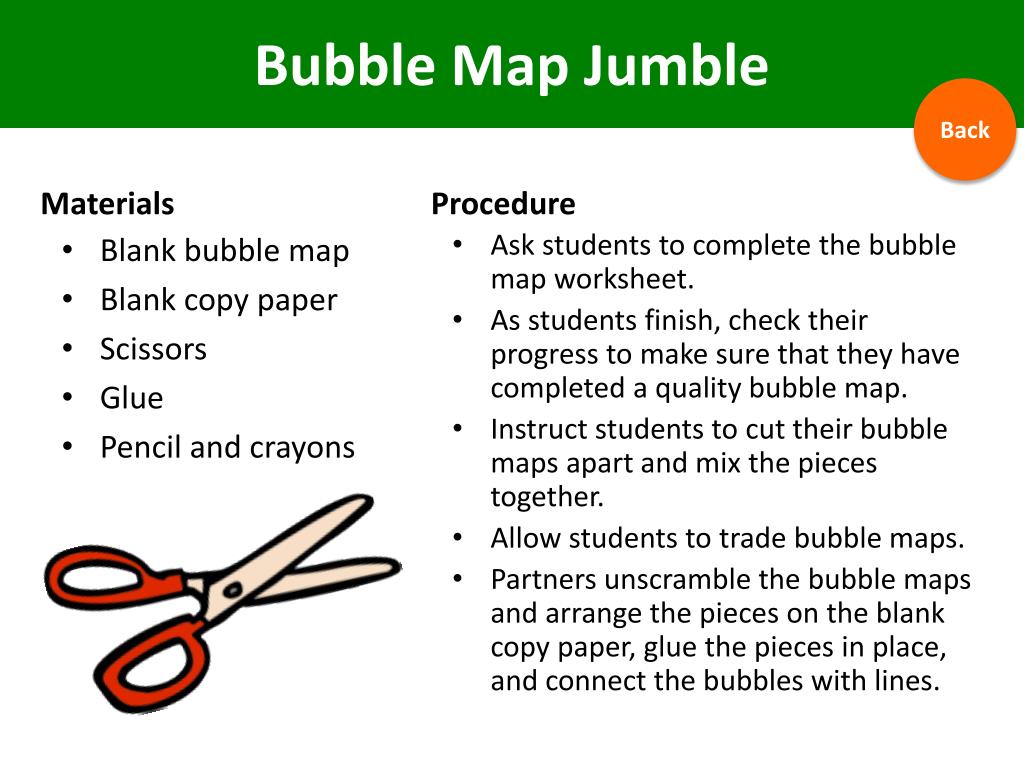 Bubble Map Jumble

Back

Materials
• Blank bubble map
• Blank copy paper
• Scissors
• Glue
• Pencil and crayons

Procedure
• Ask students to complete the bubble map worksheet.
• As students finish, check their progress to make sure that they have completed a quality bubble map.
• Instruct students to cut their bubble maps apart and mix the pieces together.
• Allow students to trade bubble maps.
• Partners unscramble the bubble maps and arrange the pieces on the blank copy paper, glue the pieces in place, and connect the bubbles with lines.